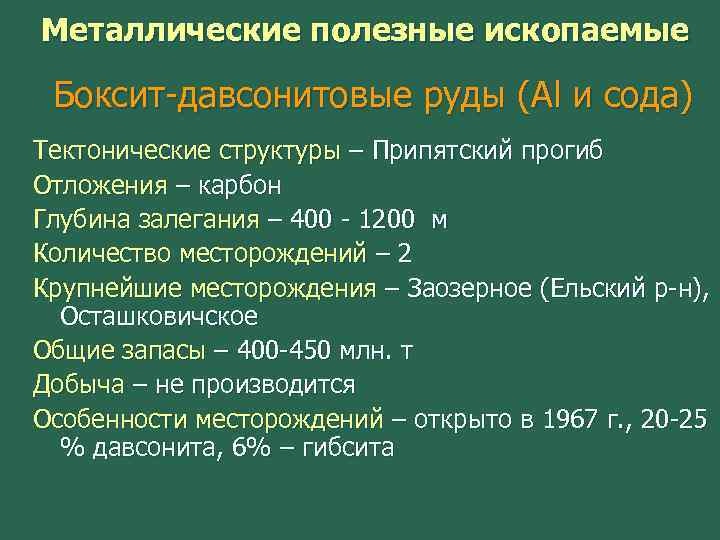 Металлические полезные ископаемые

Боксит-давсонитовые руды (Al и сода)

Тектонические структуры – Припятский прогиб

Отложения – карбон

Глубина залегания – 400 - 1200 м

Количество месторождений – 2

Крупнейшие месторождения – Заозерное (Ельский р-н), Осташковичское

Общие запасы – 400-450 млн. т

Добыча – не производится

Особенности месторождений – открыто в 1967 г., 20-25 % давсонита, 6% – гибсита